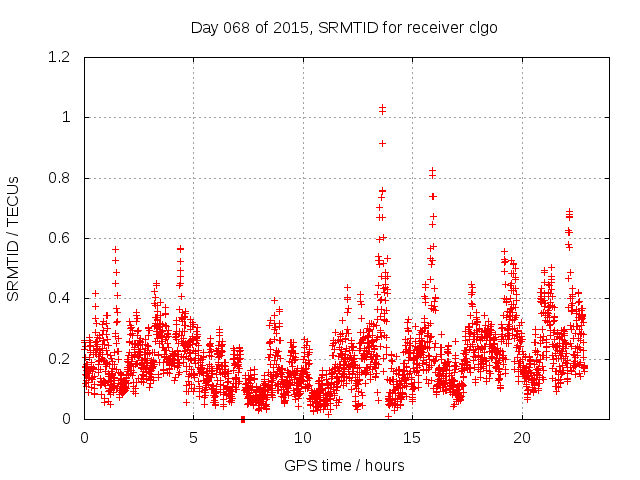 Day 068 of 2015, SRMTID for receiver clgo

SRMTID / TECUs

1.2
1
0.8
0.6
0.4
0.2
0

0
5
10
15
20

GPS time / hours